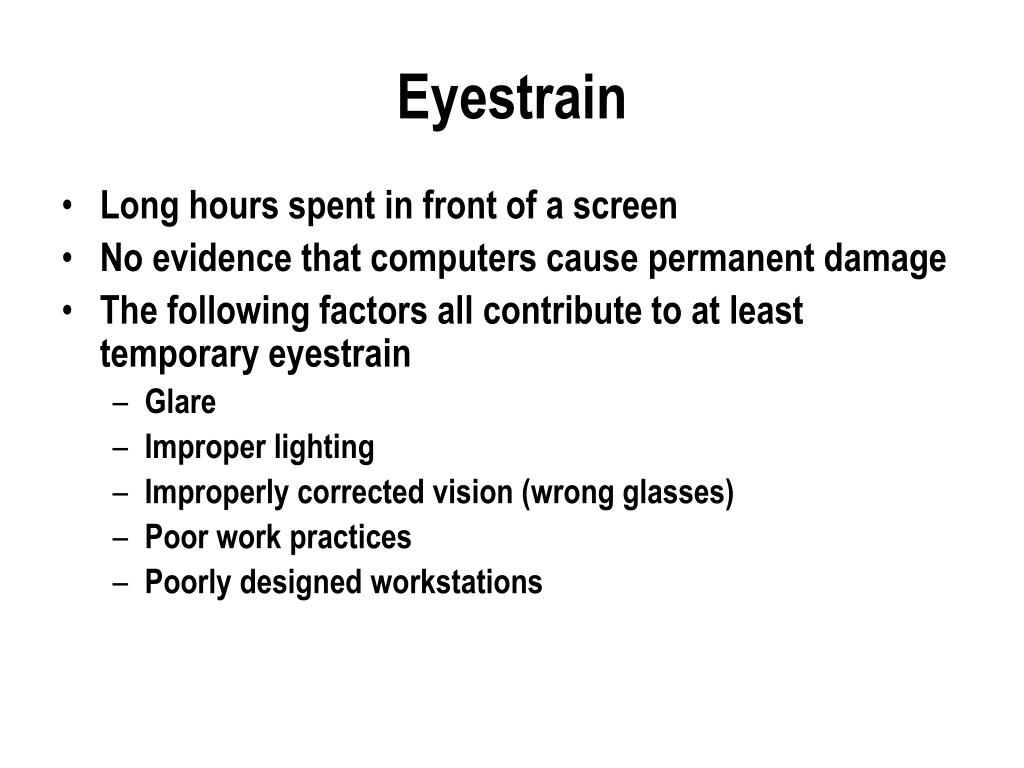 Eyestrain

• Long hours spent in front of a screen
• No evidence that computers cause permanent damage
• The following factors all contribute to at least temporary eyestrain
  – Glare
  – Improper lighting
  – Improperly corrected vision (wrong glasses)
  – Poor work practices
  – Poorly designed workstations